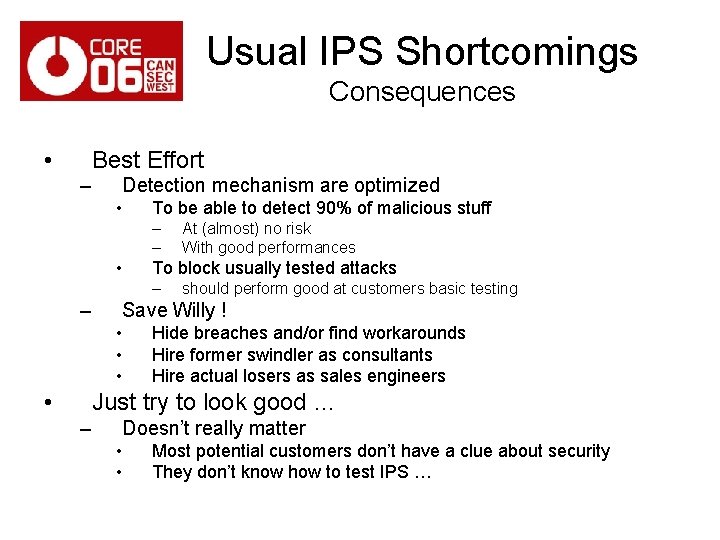 CORE 06 CAN SEC WEST

Usual IPS Shortcomings
Consequences

• Best Effort
– Detection mechanism are optimized
• To be able to detect 90% of malicious stuff
– At (almost) no risk
– With good performances
• To block usually tested attacks
– should perform good at customers basic testing
– Save Willy !
• Hide breaches and/or find workarounds
• Hire former swindler as consultants
• Hire actual losers as sales engineers
• Just try to look good …
– Doesn't really matter
• Most potential customers don't have a clue about security
• They don't know how to test IPS …